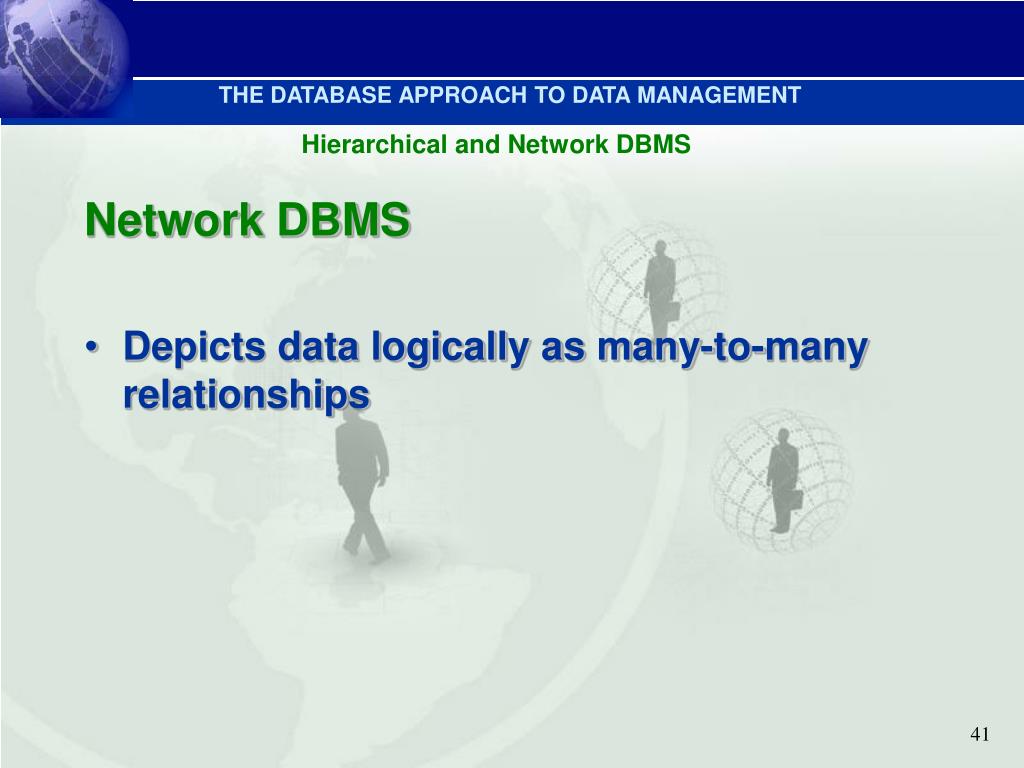 THE DATABASE APPROACH TO DATA MANAGEMENT

Hierarchical and Network DBMS

Network DBMS

• Depicts data logically as many-to-many relationships

41